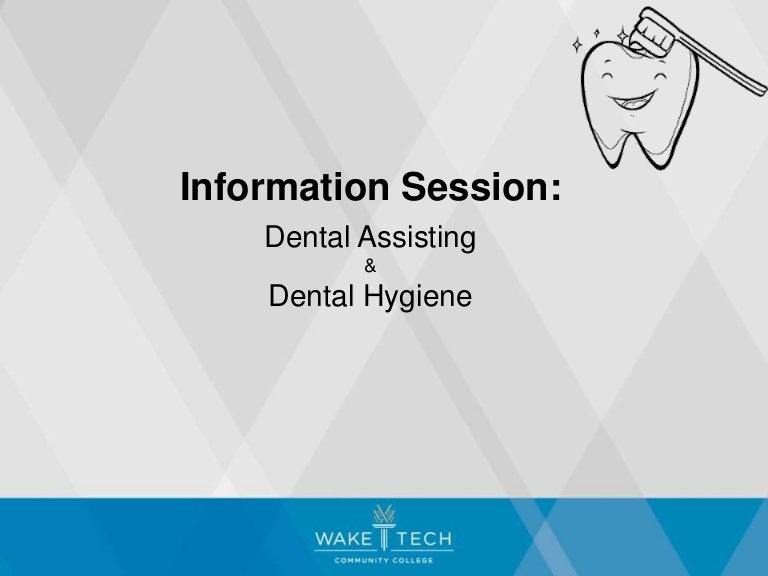 Information Session:

Dental Assisting
&
Dental Hygiene

WAKE TECH
COMMUNITY COLLEGE